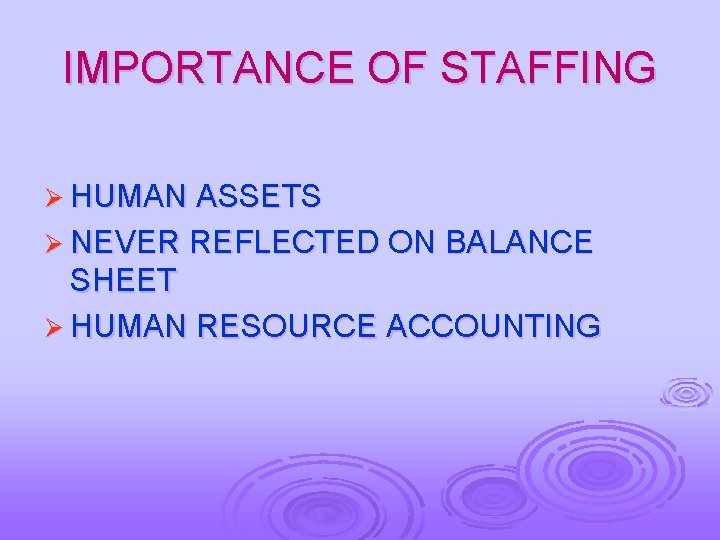 IMPORTANCE OF STAFFING

➢ HUMAN ASSETS
➢ NEVER REFLECTED ON BALANCE SHEET
➢ HUMAN RESOURCE ACCOUNTING